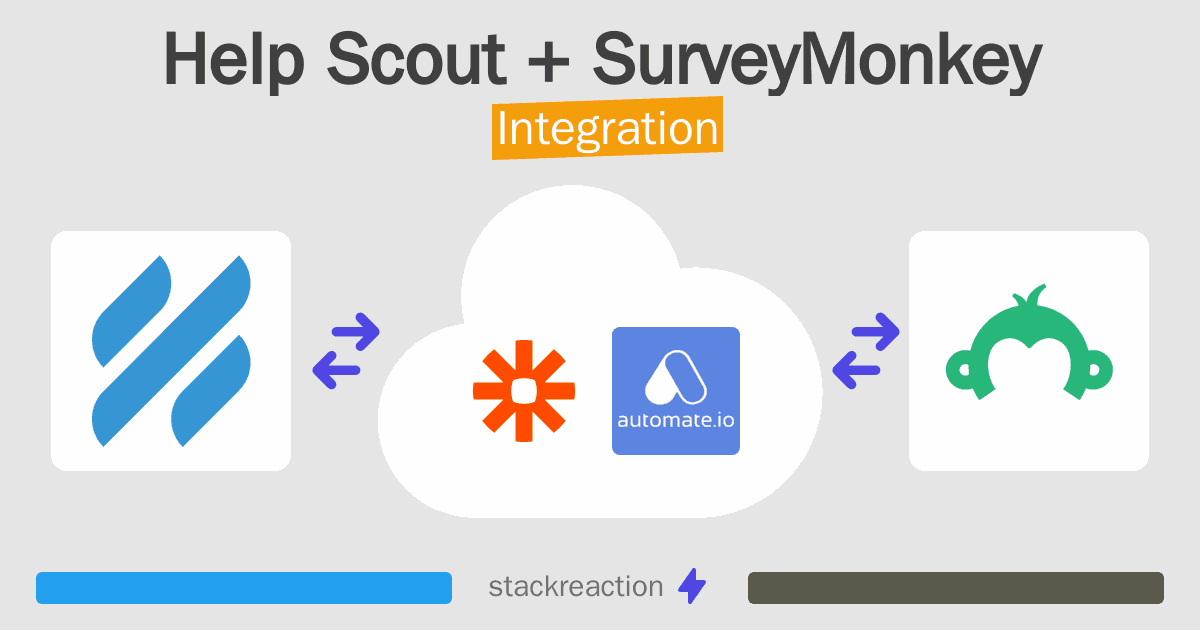 Help Scout + SurveyMonkey
Integration

automate.io

stackreaction